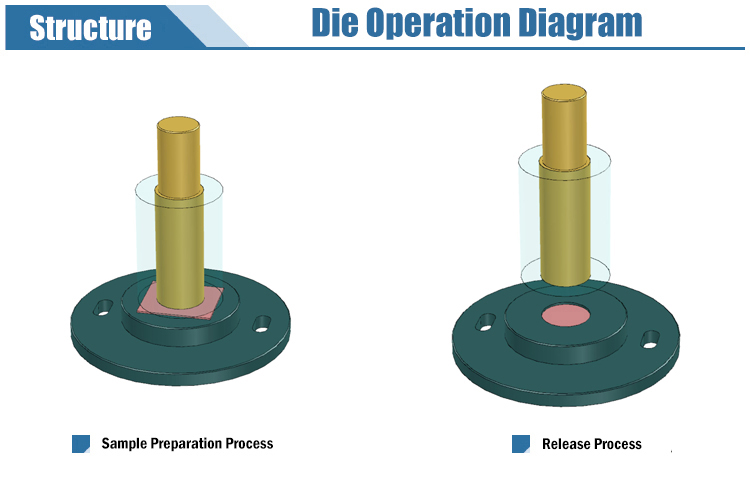 Structure

Die Operation Diagram

Sample Preparation Process

Release Process